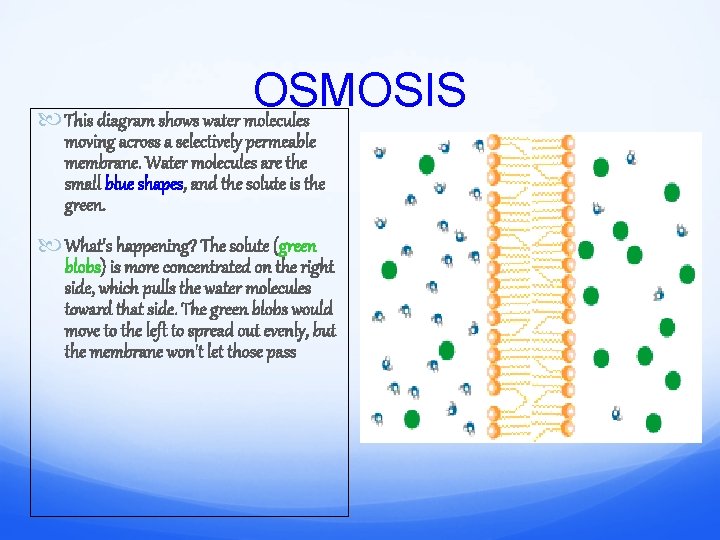 OSMOSIS

This diagram shows water molecules moving across a selectively permeable membrane. Water molecules are the small blue shapes, and the solute is the green.

What's happening? The solute (green blobs) is more concentrated on the right side, which pulls the water molecules toward that side. The green blobs would move to the left to spread out evenly, but the membrane won't let those pass